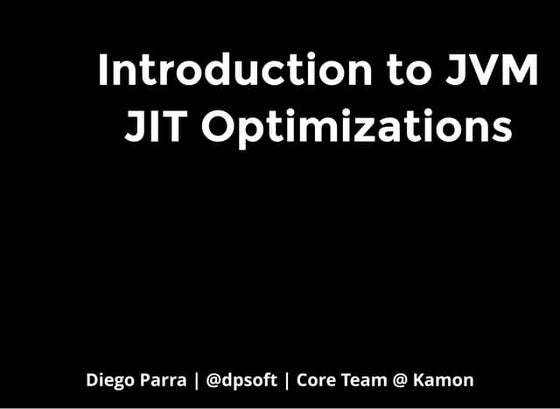 Introduction to JVM
JIT Optimizations

Diego Parra | @dpsoft | Core Team @ Kamon